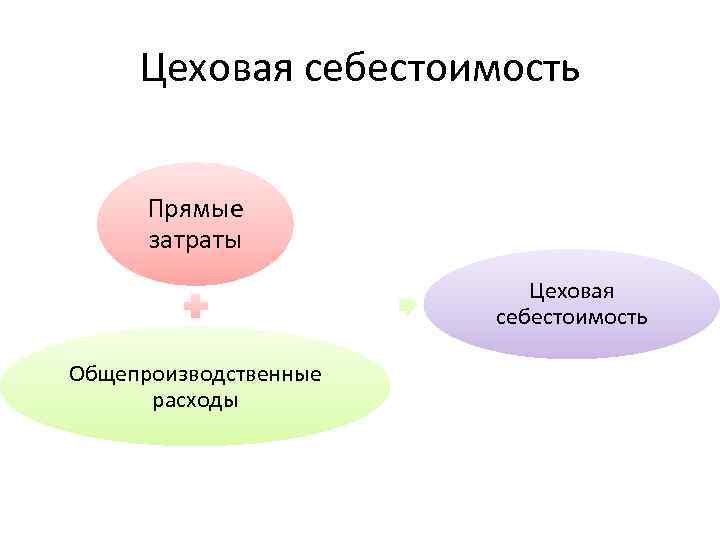 Цеховая себестоимость

Прямые затраты

Общепроизводственные расходы

Цеховая себестоимость